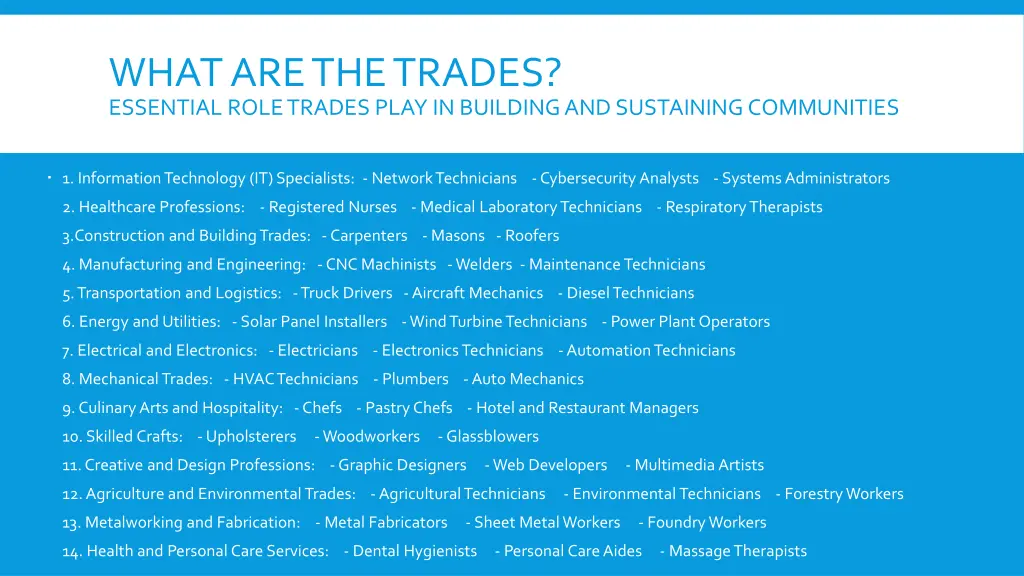 WHAT ARE THE TRADES?
ESSENTIAL ROLE TRADES PLAY IN BUILDING AND SUSTAINING COMMUNITIES

• 1. Information Technology (IT) Specialists: - Network Technicians - Cybersecurity Analysts - Systems Administrators

2. Healthcare Professions: - Registered Nurses - Medical Laboratory Technicians - Respiratory Therapists

3.Construction and Building Trades: - Carpenters - Masons - Roofers

4. Manufacturing and Engineering: - CNC Machinists - Welders - Maintenance Technicians

5. Transportation and Logistics: - Truck Drivers - Aircraft Mechanics - Diesel Technicians

6. Energy and Utilities: - Solar Panel Installers - Wind Turbine Technicians - Power Plant Operators

7. Electrical and Electronics: - Electricians - Electronics Technicians - Automation Technicians

8. Mechanical Trades: - HVAC Technicians - Plumbers - Auto Mechanics

9. Culinary Arts and Hospitality: - Chefs - Pastry Chefs - Hotel and Restaurant Managers

10. Skilled Crafts: - Upholsterers - Woodworkers - Glassblowers

11. Creative and Design Professions: - Graphic Designers - Web Developers - Multimedia Artists

12. Agriculture and Environmental Trades: - Agricultural Technicians - Environmental Technicians - Forestry Workers

13. Metalworking and Fabrication: - Metal Fabricators - Sheet Metal Workers - Foundry Workers

14. Health and Personal Care Services: - Dental Hygienists - Personal Care Aides - Massage Therapists